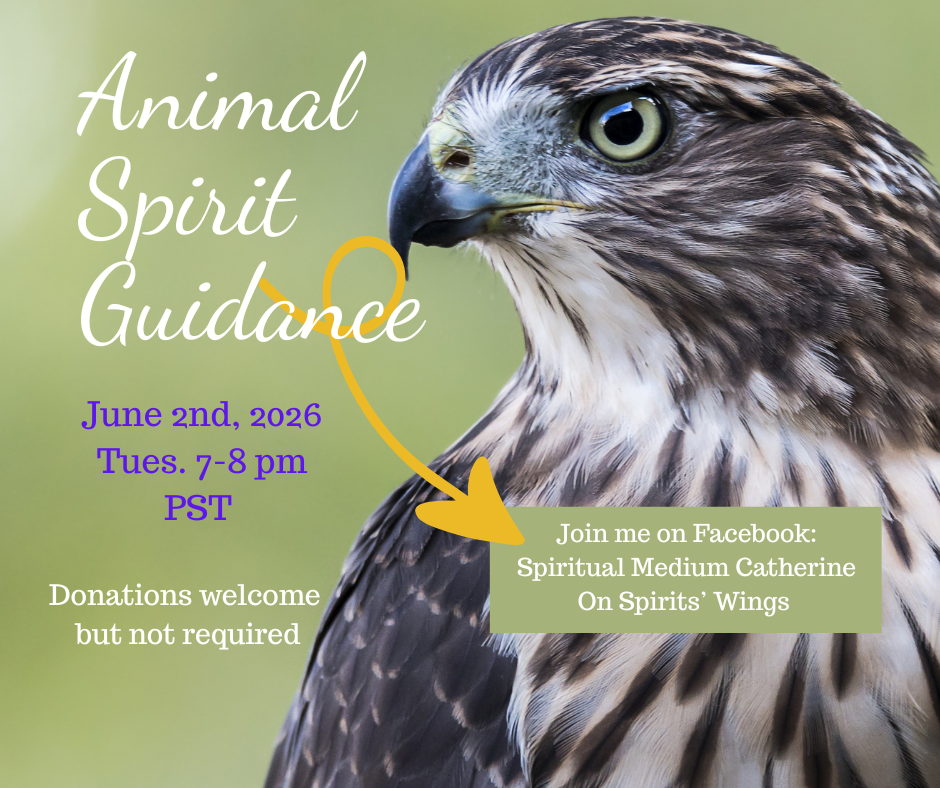 Animal Spirit Guidance

June 2nd, 2026
Tues. 7-8 pm
PST

Donations welcome but not required

Join me on Facebook:
Spiritual Medium Catherine
On Spirits' Wings